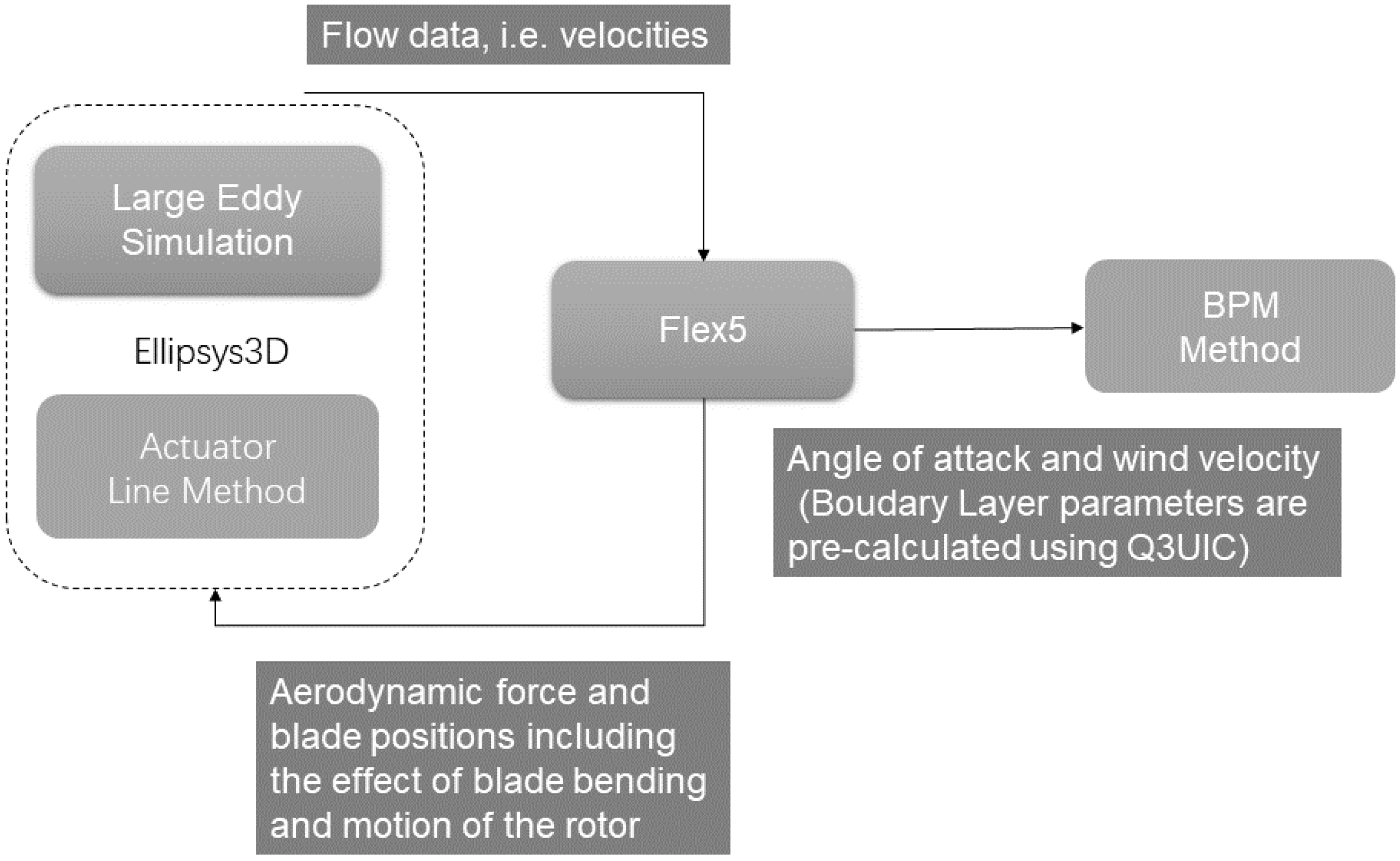 Flow data, i.e. velocities

Large Eddy Simulation

Ellipsys3D

Actuator Line Method

Flex5

BPM Method

Angle of attack and wind velocity (Boudary Layer parameters are pre-calculated using Q3UIC)

Aerodynamic force and blade positions including the effect of blade bending and motion of the rotor